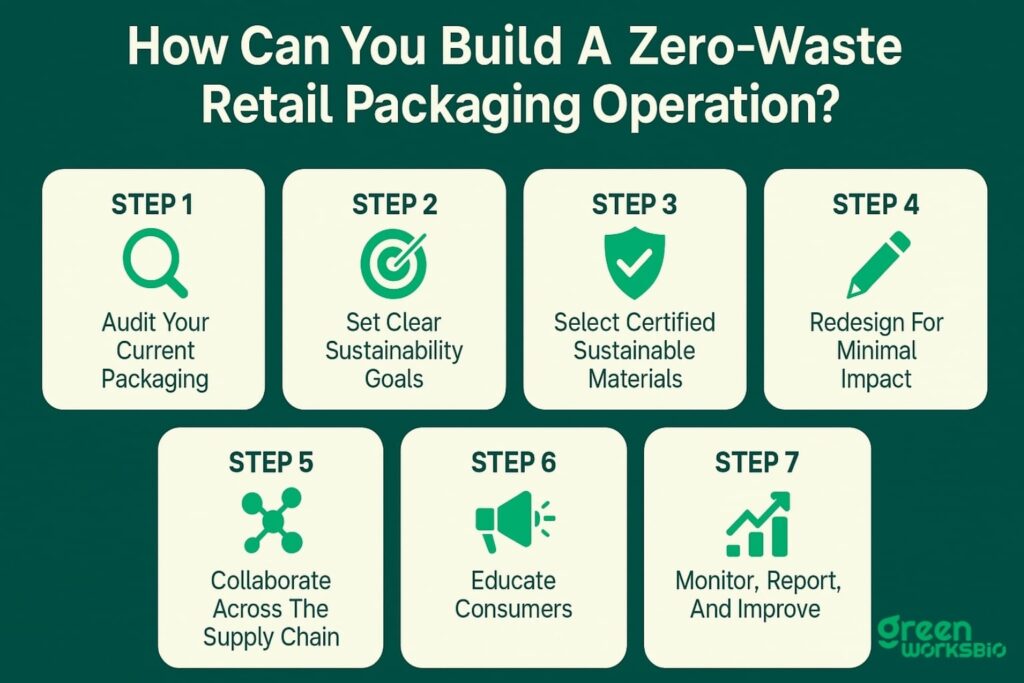 How Can You Build A Zero-Waste Retail Packaging Operation?

STEP 1
Audit Your Current Packaging

STEP 2
Set Clear Sustainability Goals

STEP 3
Select Certified Sustainable Materials

STEP 4
Redesign For Minimal Impact

STEP 5
Collaborate Across The Supply Chain

STEP 6
Educate Consumers

STEP 7
Monitor, Report, And Improve

green WORKSBIO